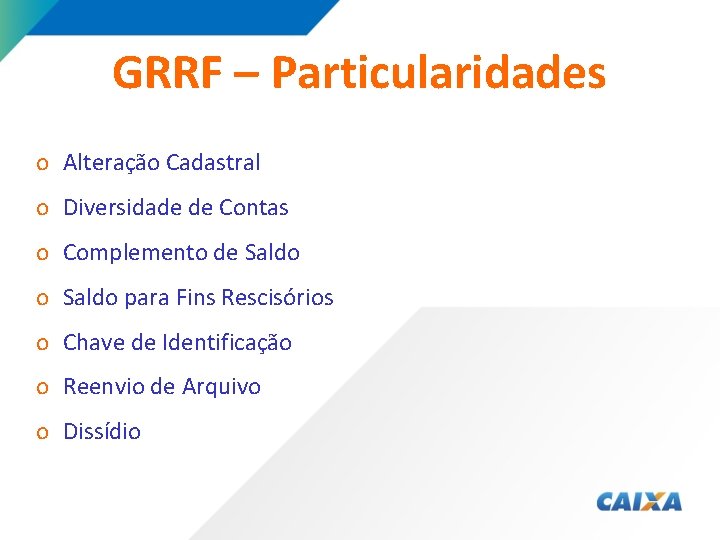 GRRF – Particularidades

o Alteração Cadastral

o Diversidade de Contas

o Complemento de Saldo

o Saldo para Fins Rescisórios

o Chave de Identificação

o Reenvio de Arquivo

o Dissídio

CAIXA